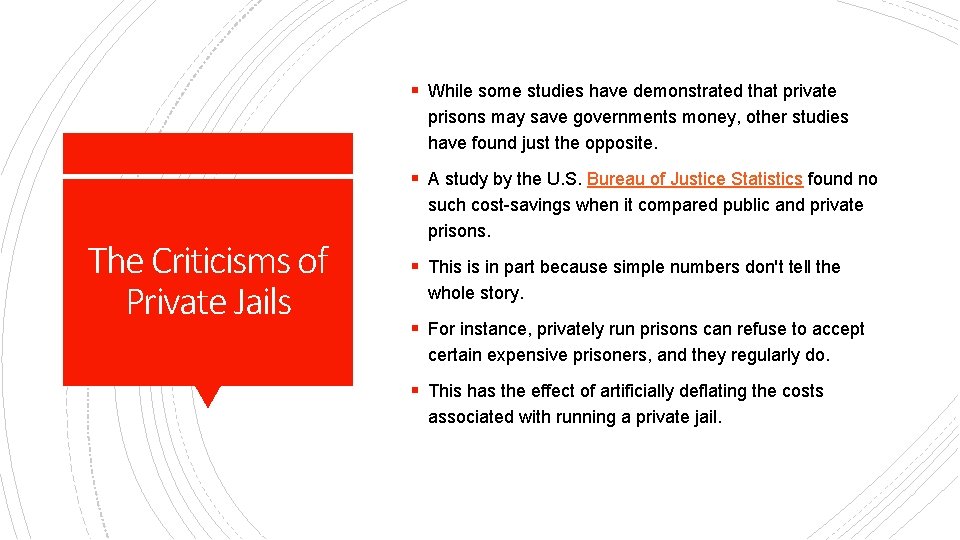 The Criticisms of Private Jails

▪ While some studies have demonstrated that private prisons may save governments money, other studies have found just the opposite.

▪ A study by the U.S. Bureau of Justice Statistics found no such cost-savings when it compared public and private prisons.

▪ This is in part because simple numbers don't tell the whole story.

▪ For instance, privately run prisons can refuse to accept certain expensive prisoners, and they regularly do.

▪ This has the effect of artificially deflating the costs associated with running a private jail.